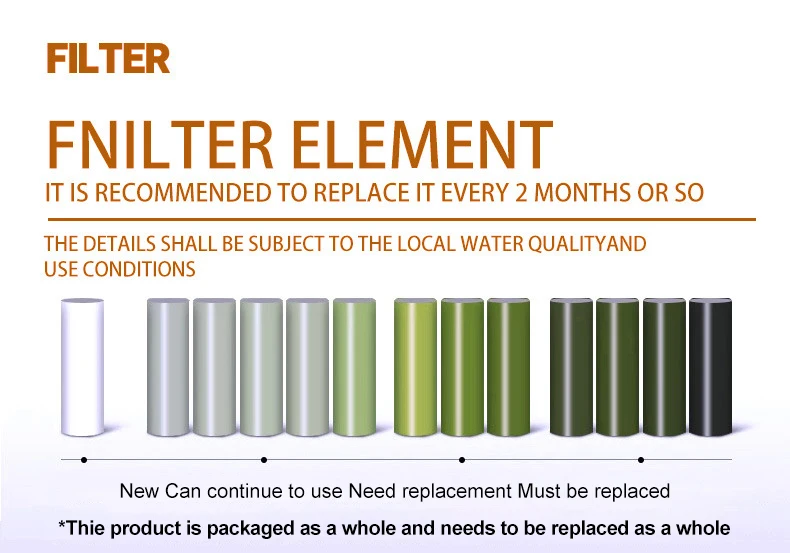 FILTER

FNILTER ELEMENT

IT IS RECOMMENDED TO REPLACE IT EVERY 2 MONTHS OR SO

THE DETAILS SHALL BE SUBJECT TO THE LOCAL WATER QUALITYAND USE CONDITIONS

New Can continue to use Need replacement Must be replaced

*Thie product is packaged as a whole and needs to be replaced as a whole